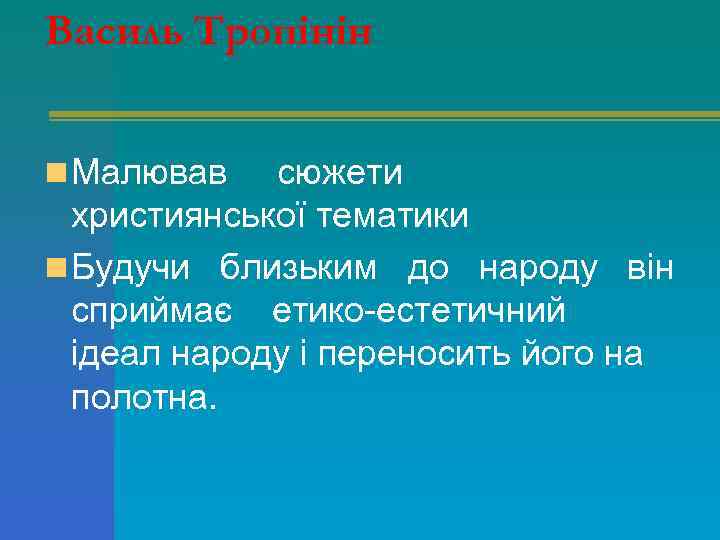 Василь Тропінін

Малював сюжети християнської тематики

Будучи близьким до народу він сприймає етико-естетичний ідеал народу і переносить його на полотна.